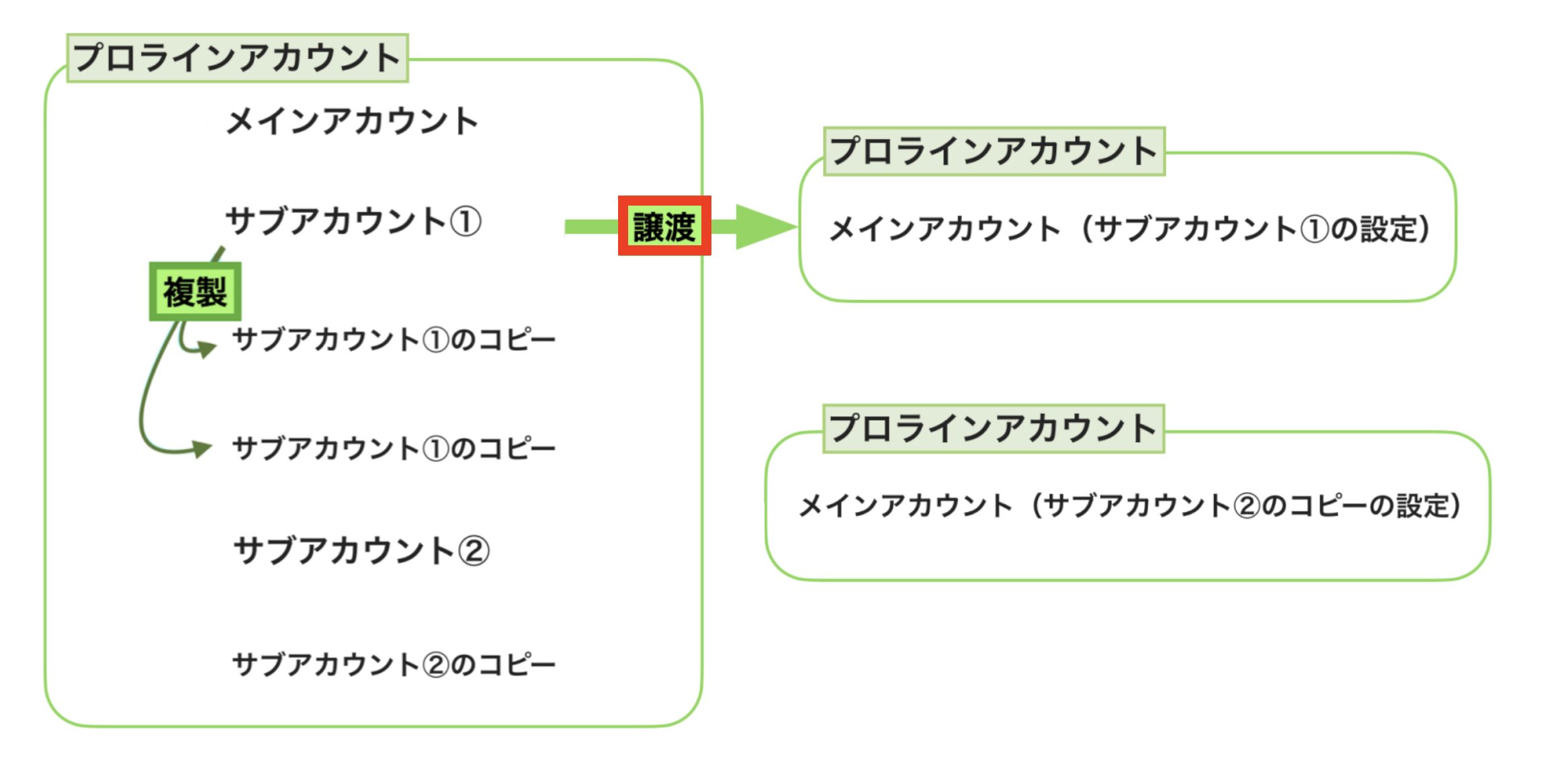 プロラインアカウント

メインアカウント

サブアカウント①

複製

サブアカウント①のコピー

サブアカウント①のコピー

サブアカウント②

サブアカウント②のコピー

譲渡

プロラインアカウント

メインアカウント（サブアカウント①の設定）

プロラインアカウント

メインアカウント（サブアカウント②のコピーの設定）